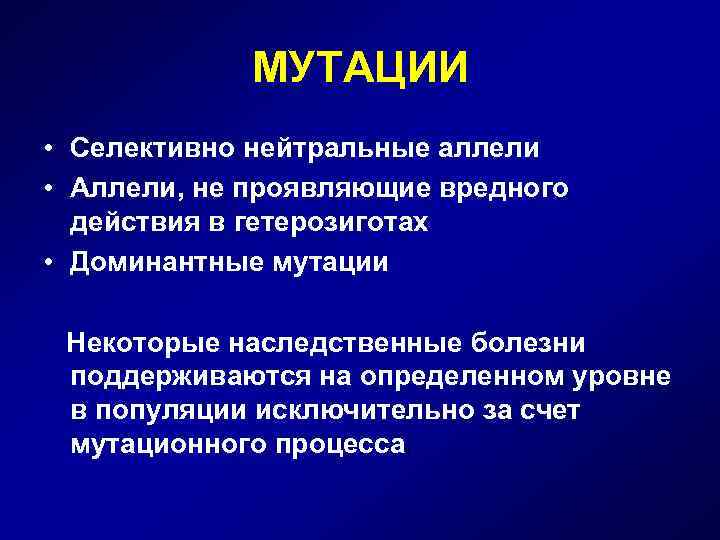 МУТАЦИИ

• Селективно нейтральные аллели
• Аллели, не проявляющие вредного действия в гетерозиготах
• Доминантные мутации

Некоторые наследственные болезни поддерживаются на определенном уровне в популяции исключительно за счет мутационного процесса